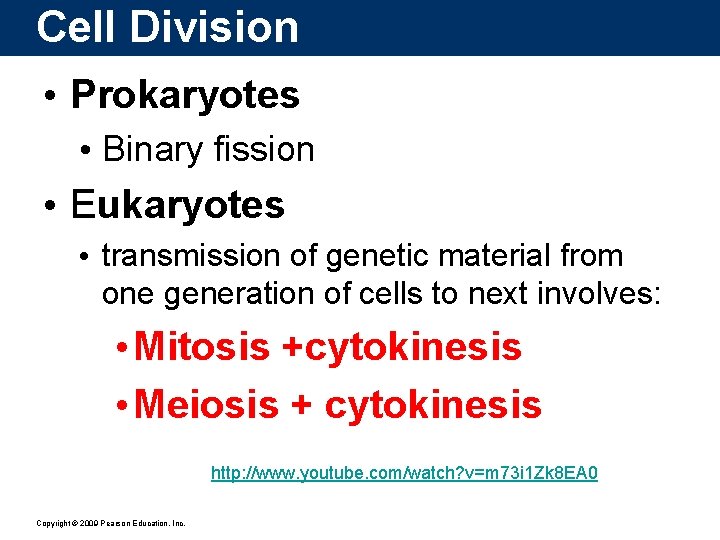 Cell Division

• Prokaryotes
  • Binary fission
• Eukaryotes
  • transmission of genetic material from one generation of cells to next involves:
    • Mitosis +cytokinesis
    • Meiosis + cytokinesis

http://www.youtube.com/watch?v=m73i1Zk8EA0

Copyright © 2009 Pearson Education, Inc.